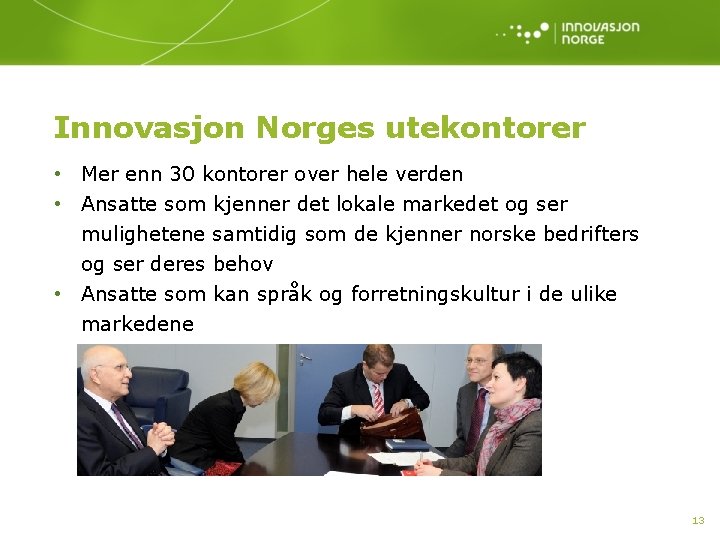 INNOVASJON NORGE

Innovasjon Norges utekontorer

• Mer enn 30 kontorer over hele verden
• Ansatte som kjenner det lokale markedet og ser mulighetene samtidig som de kjenner norske bedrifters og ser deres behov
• Ansatte som kan språk og forretningskultur i de ulike markedene

13